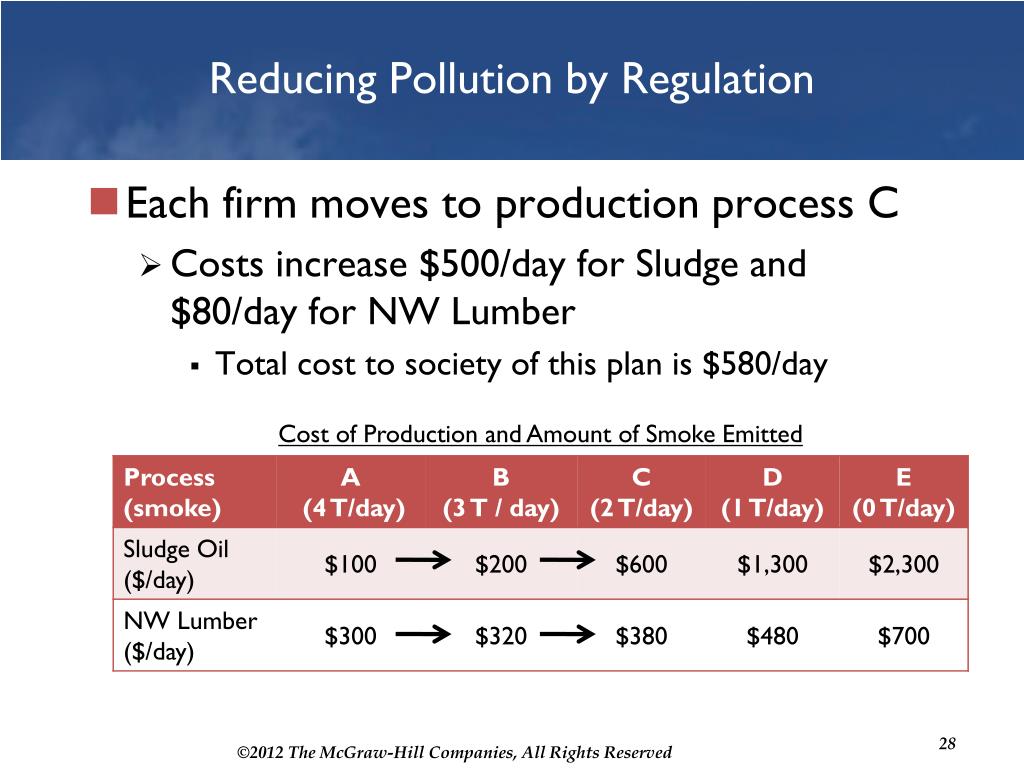 Reducing Pollution by Regulation

Each firm moves to production process C

Costs increase \$500/day for Sludge and \$80/day for NW Lumber

Total cost to society of this plan is \$580/day

Cost of Production and Amount of Smoke Emitted

| Process (smoke) | A (4 T/day) | B (3 T / day) | C (2 T/day) | D (1 T/day) | E (0 T/day) |
|---|---|---|---|---|---|
| Sludge Oil (\$/day) | \$100 | \$200 | \$600 | \$1,300 | \$2,300 |
| NW Lumber (\$/day) | \$300 | \$320 | \$380 | \$480 | \$700 |

©2012 The McGraw-Hill Companies, All Rights Reserved

28